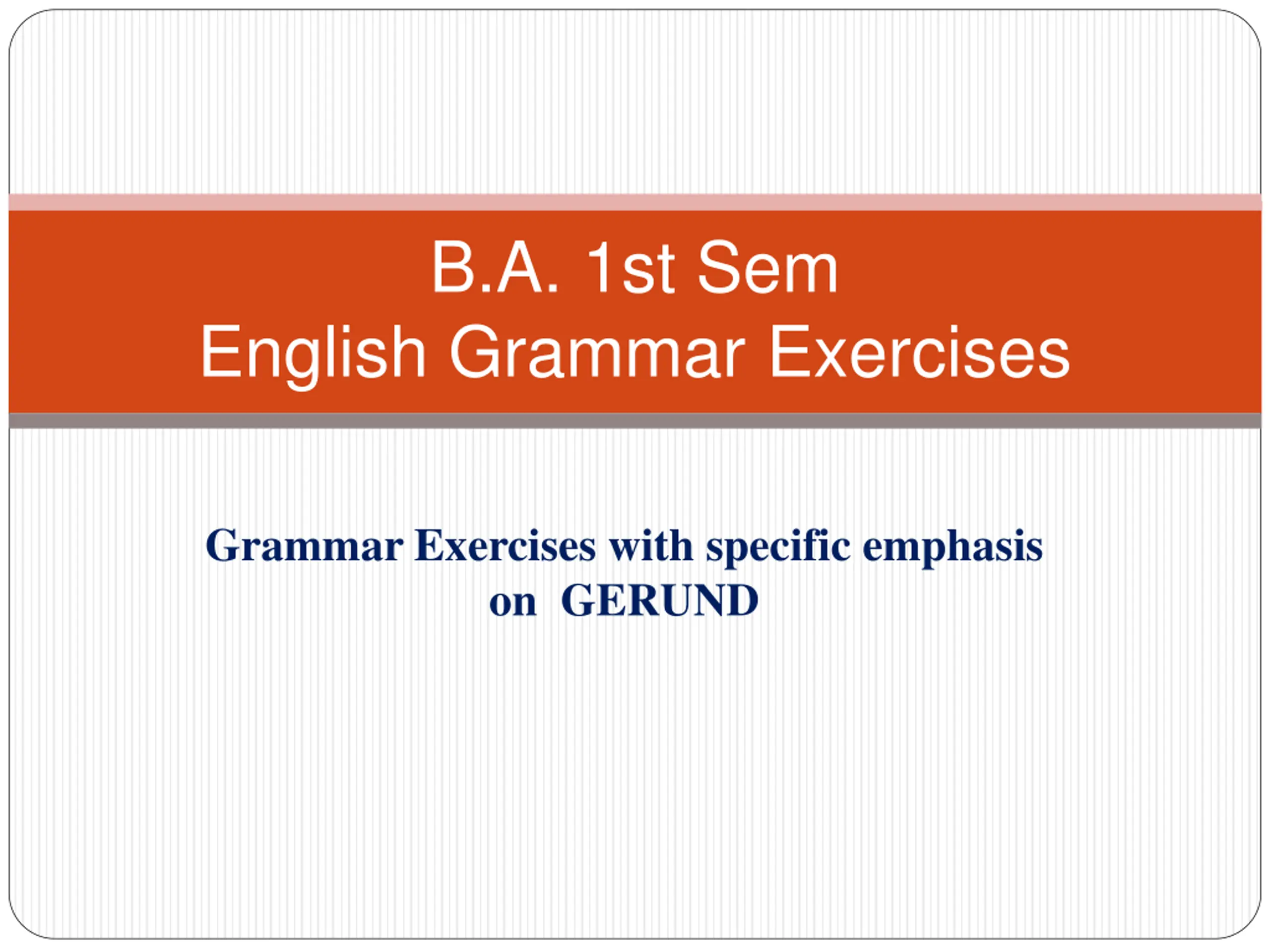 B.A. 1st Sem
English Grammar Exercises

Grammar Exercises with specific emphasis on GERUND